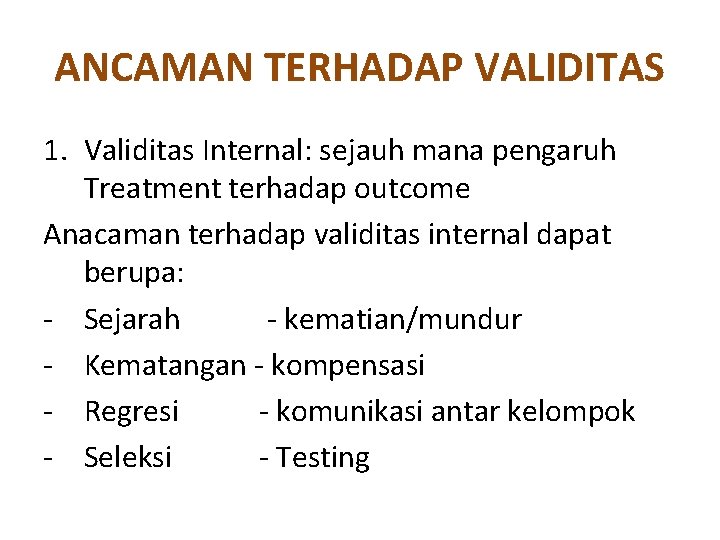 ANCAMAN TERHADAP VALIDITAS

1. Validitas Internal: sejauh mana pengaruh Treatment terhadap outcome

Anacaman terhadap validitas internal dapat berupa:

- Sejarah - kematian/mundur
- Kematangan - kompensasi
- Regresi - komunikasi antar kelompok
- Seleksi - Testing